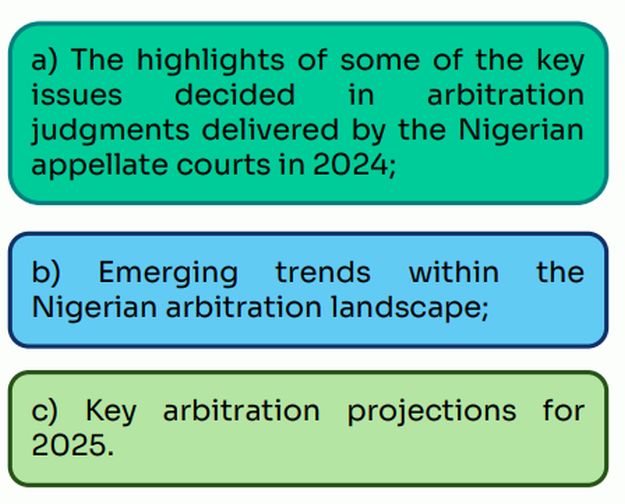 a) The highlights of some of the key issues decided in arbitration judgments delivered by the Nigerian appellate courts in 2024;

b) Emerging trends within the Nigerian arbitration landscape;

c) Key arbitration projections for 2025.